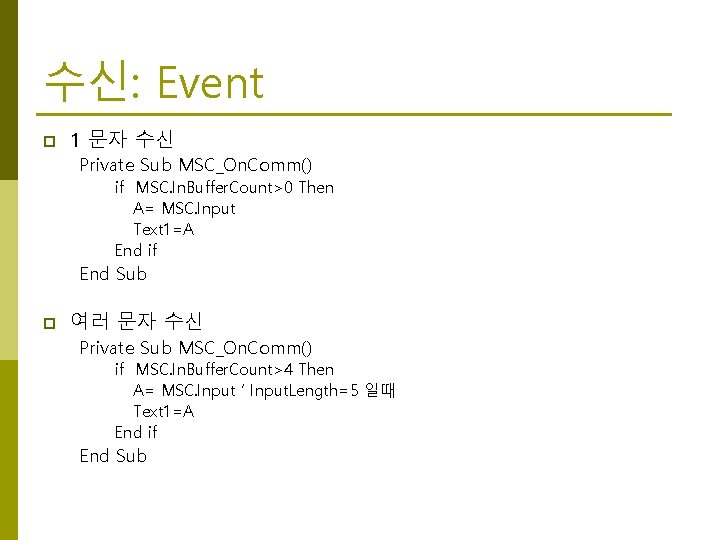 수신: Event

1 문자 수신

Private Sub MSC_OnComm()
if MSC.InBufferCount>0 Then
A= MSC.Input
Text1=A
End if
End Sub

여러 문자 수신

Private Sub MSC_OnComm()
if MSC.InBufferCount>4 Then
A= MSC.Input ‘ InputLength=5 일때
Text1=A
End if
End Sub